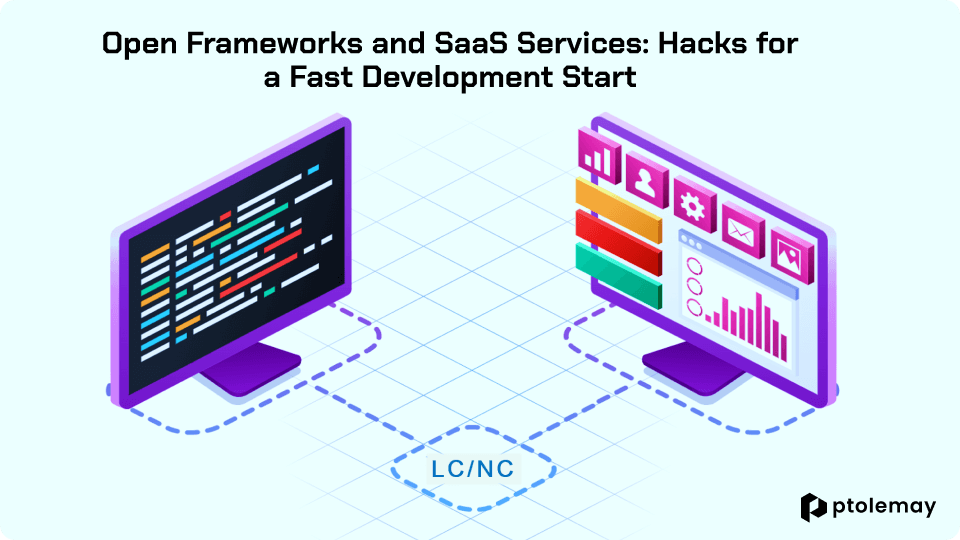 Open Frameworks and SaaS Services: Hacks for a Fast Development Start

LC/NC

ptolemay